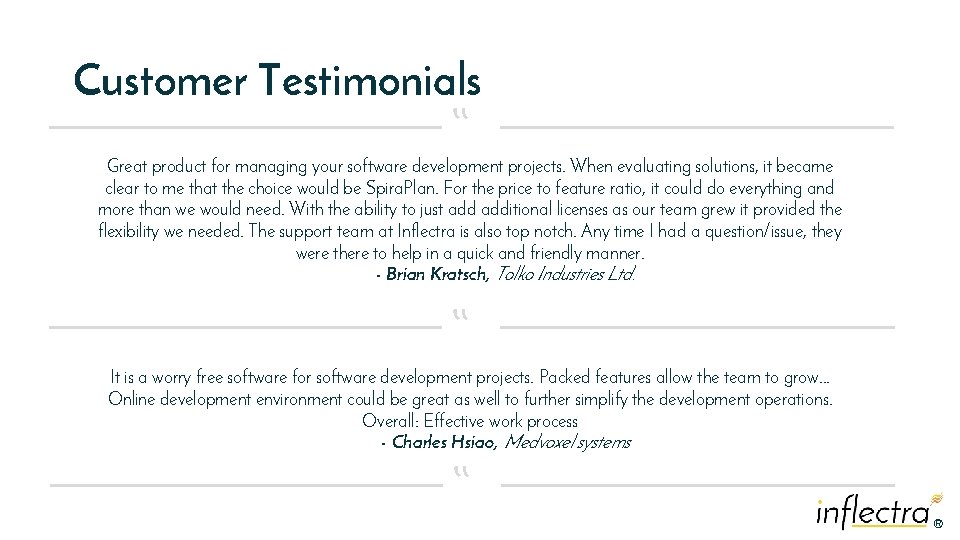 Customer Testimonials

"

Great product for managing your software development projects. When evaluating solutions, it became clear to me that the choice would be SpiraPlan. For the price to feature ratio, it could do everything and more than we would need. With the ability to just add additional licenses as our team grew it provided the flexibility we needed. The support team at Inflectra is also top notch. Any time I had a question/issue, they were there to help in a quick and friendly manner.

- Brian Kratsch, Tolko Industries Ltd.

"

It is a worry free software for software development projects. Packed features allow the team to grow... Online development environment could be great as well to further simplify the development operations. Overall: Effective work process

- Charles Hsiao, Medvoxel systems

"

inflectra®